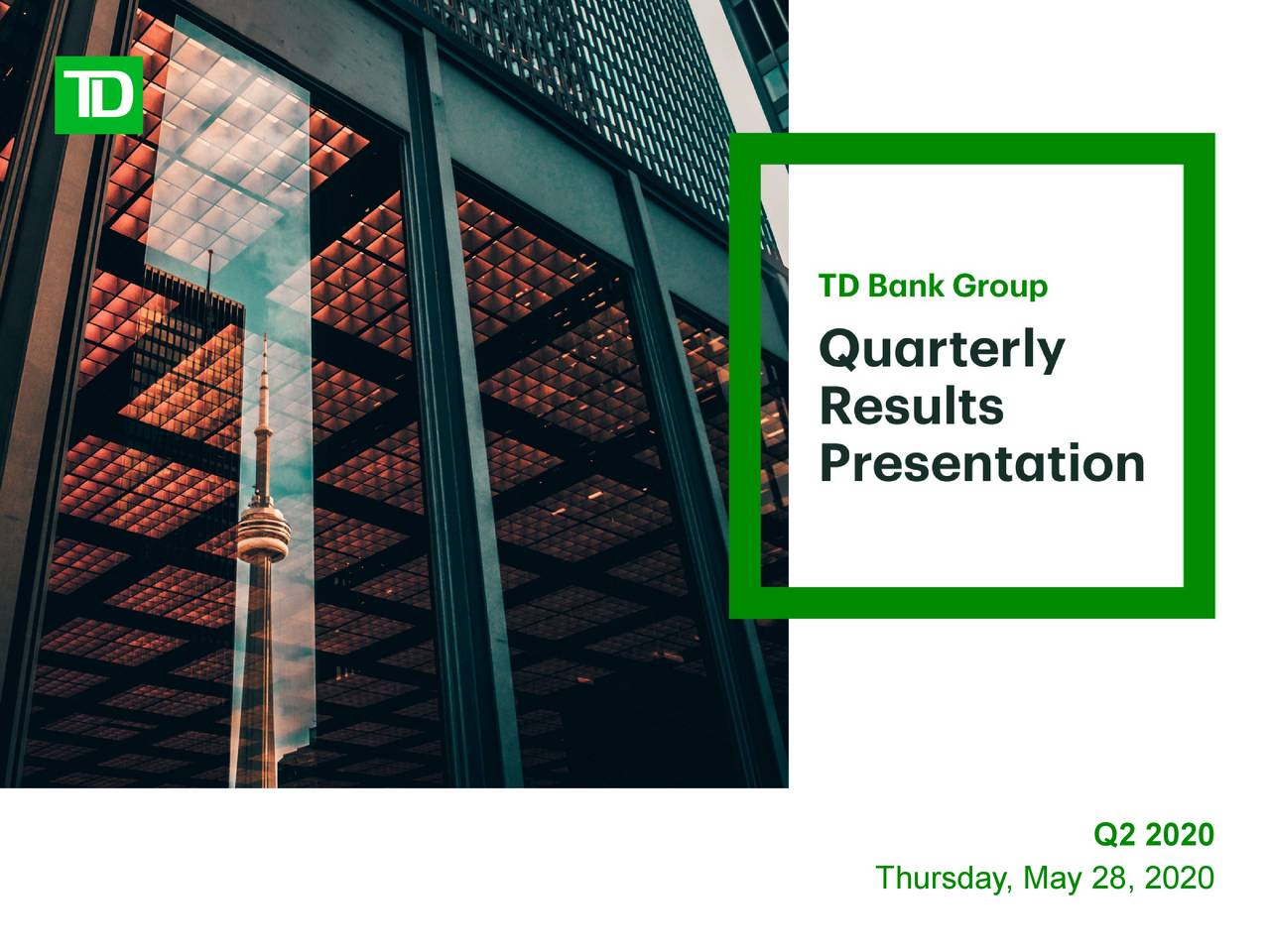 TD

TD Bank Group

Quarterly Results Presentation

Q2 2020
Thursday, May 28, 2020